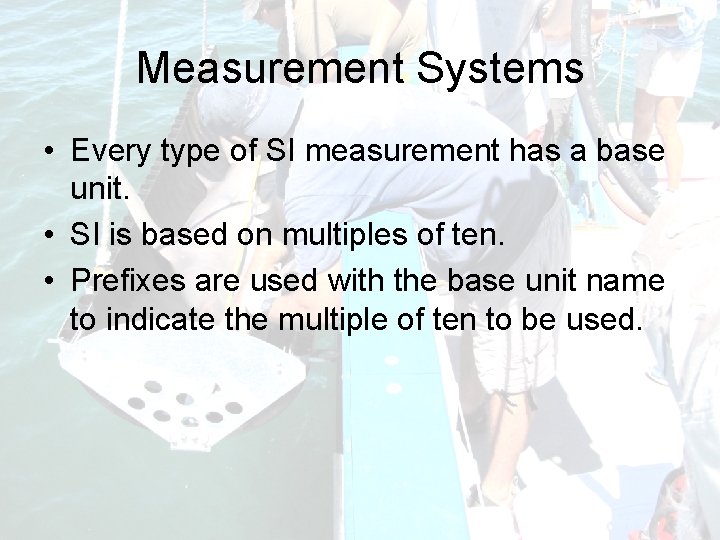 Measurement Systems

• Every type of SI measurement has a base unit.
• SI is based on multiples of ten.
• Prefixes are used with the base unit name to indicate the multiple of ten to be used.